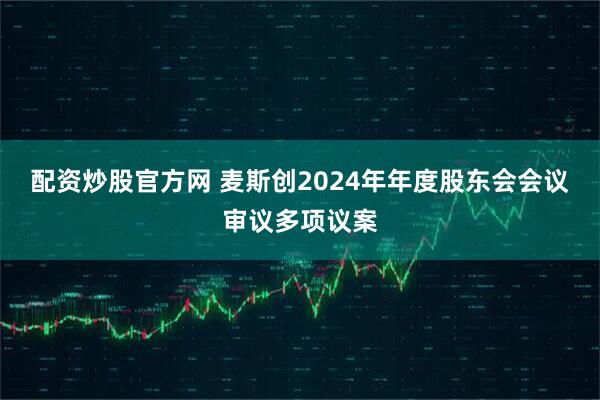 配资炒股官方网 麦斯创2024年年度股东会会议审议多项议案